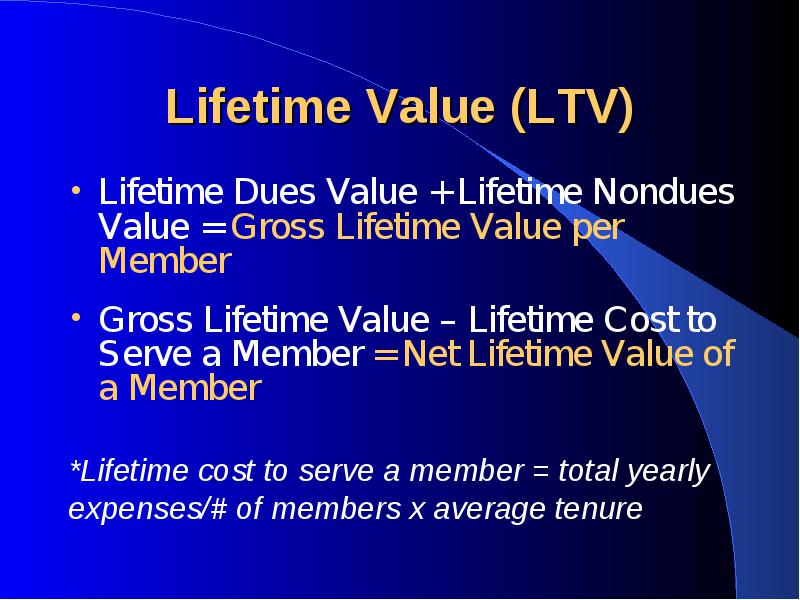 Lifetime Value (LTV)

• Lifetime Dues Value + Lifetime Nondues Value = Gross Lifetime Value per Member

• Gross Lifetime Value – Lifetime Cost to Serve a Member = Net Lifetime Value of a Member

*Lifetime cost to serve a member = total yearly expenses/# of members x average tenure